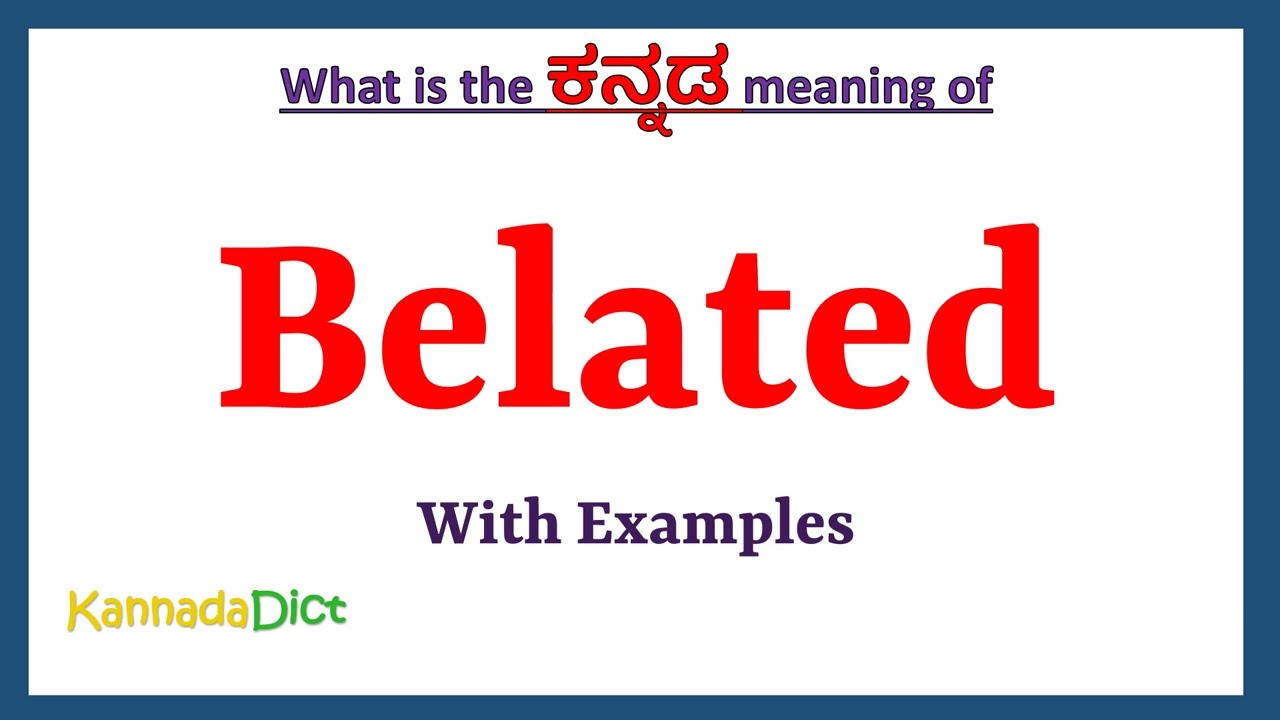 What is the ಕನ್ನಡ meaning of

Belated

With Examples

KannadaDict